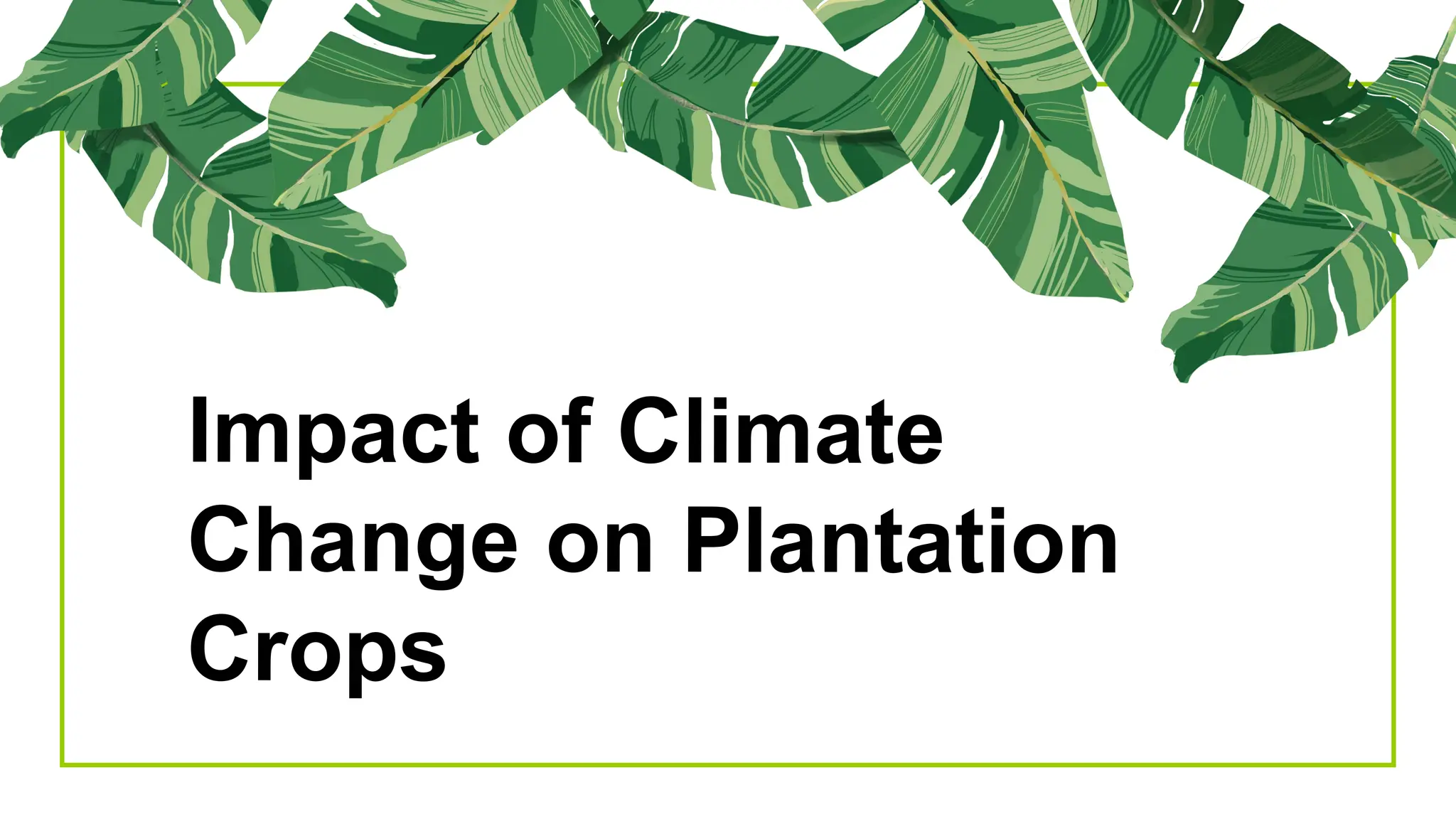 Impact of Climate Change on Plantation Crops